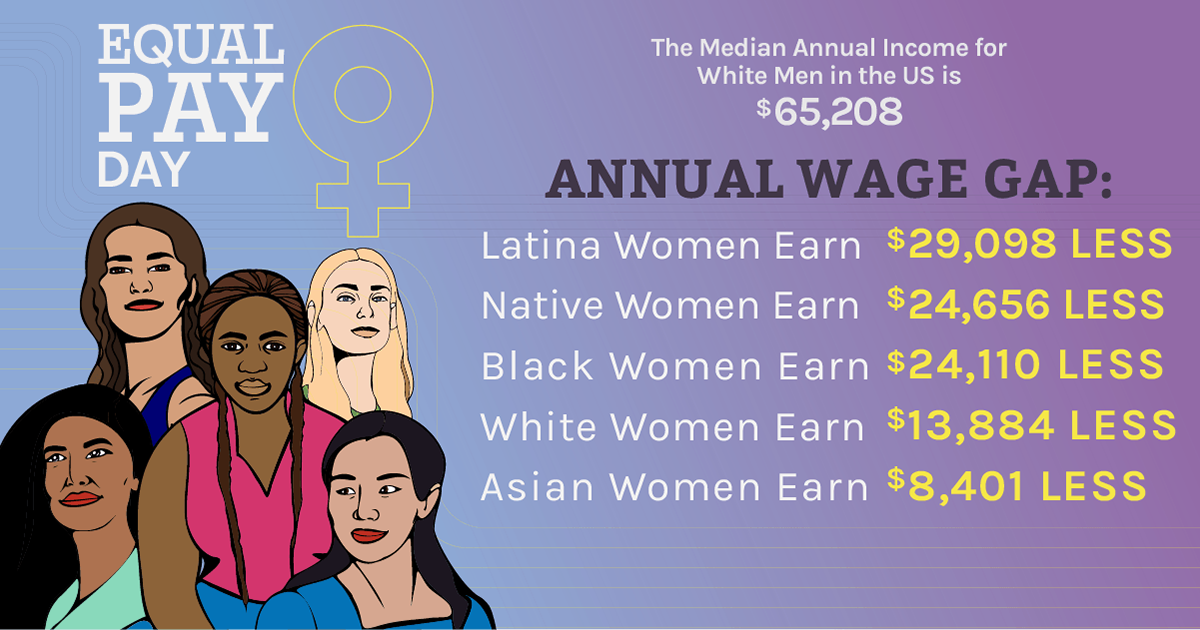 EQUAL PAY DAY

The Median Annual Income for White Men in the US is $65,208

ANNUAL WAGE GAP:

Latina Women Earn $29,098 LESS
Native Women Earn $24,656 LESS
Black Women Earn $24,110 LESS
White Women Earn $13,884 LESS
Asian Women Earn $8,401 LESS